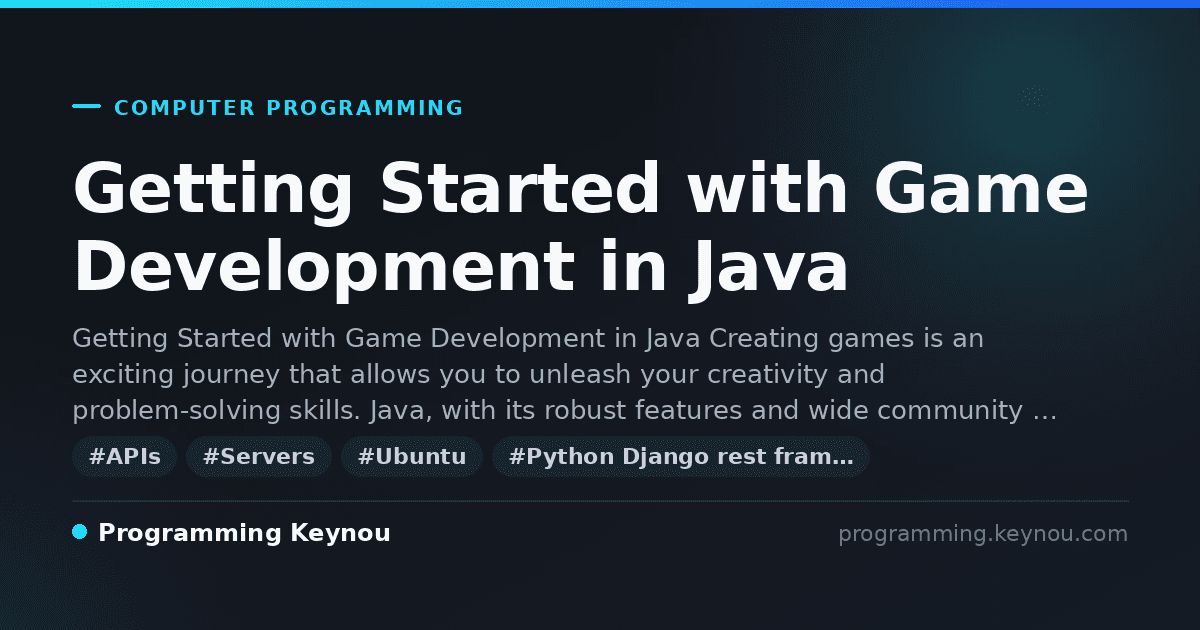 COMPUTER PROGRAMMING

Getting Started with Game Development in Java

Getting Started with Game Development in Java Creating games is an exciting journey that allows you to unleash your creativity and problem-solving skills. Java, with its robust features and wide community …

#APIs #Servers #Ubuntu #Python Django rest fram…

Programming Keynou

programming.keynou.com